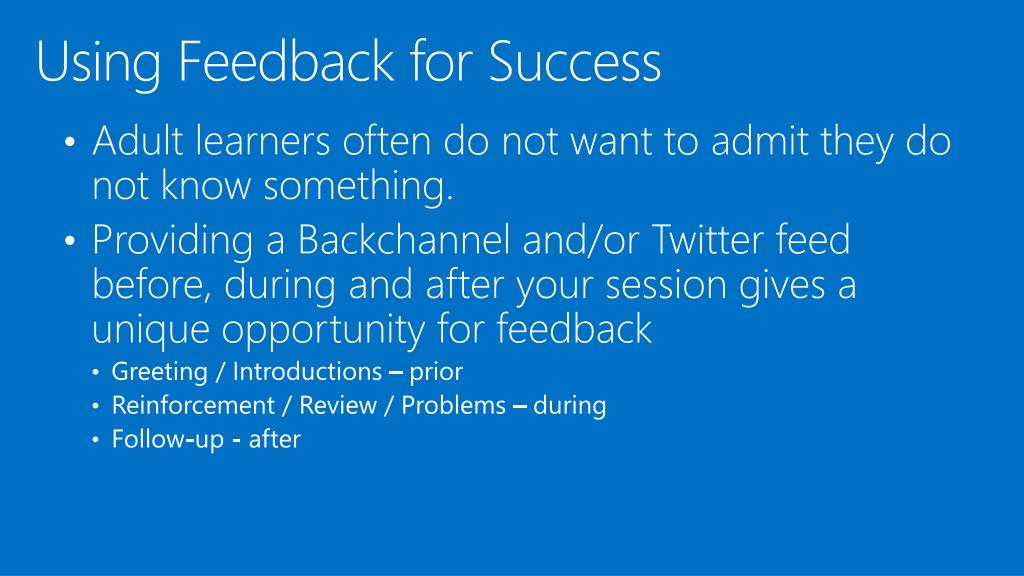 Using Feedback for Success

• Adult learners often do not want to admit they do not know something.

• Providing a Backchannel and/or Twitter feed before, during and after your session gives a unique opportunity for feedback

• Greeting / Introductions – prior

• Reinforcement / Review / Problems – during

• Follow-up - after